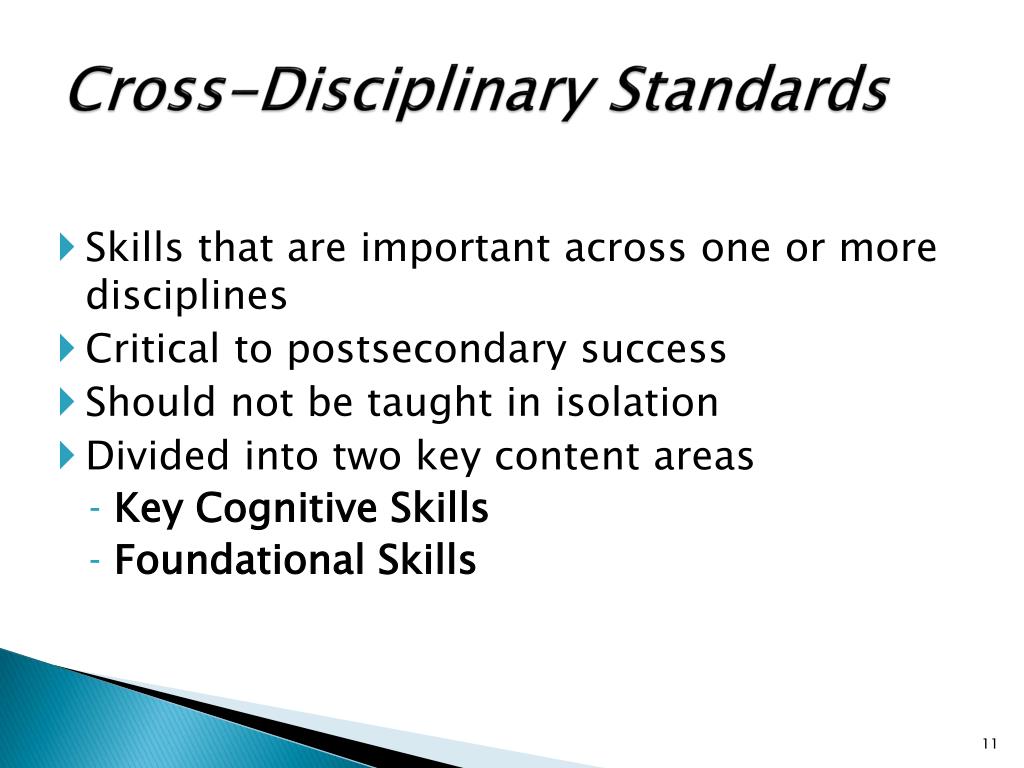 Cross-Disciplinary Standards

Skills that are important across one or more disciplines

Critical to postsecondary success

Should not be taught in isolation

Divided into two key content areas

- Key Cognitive Skills
- Foundational Skills

11